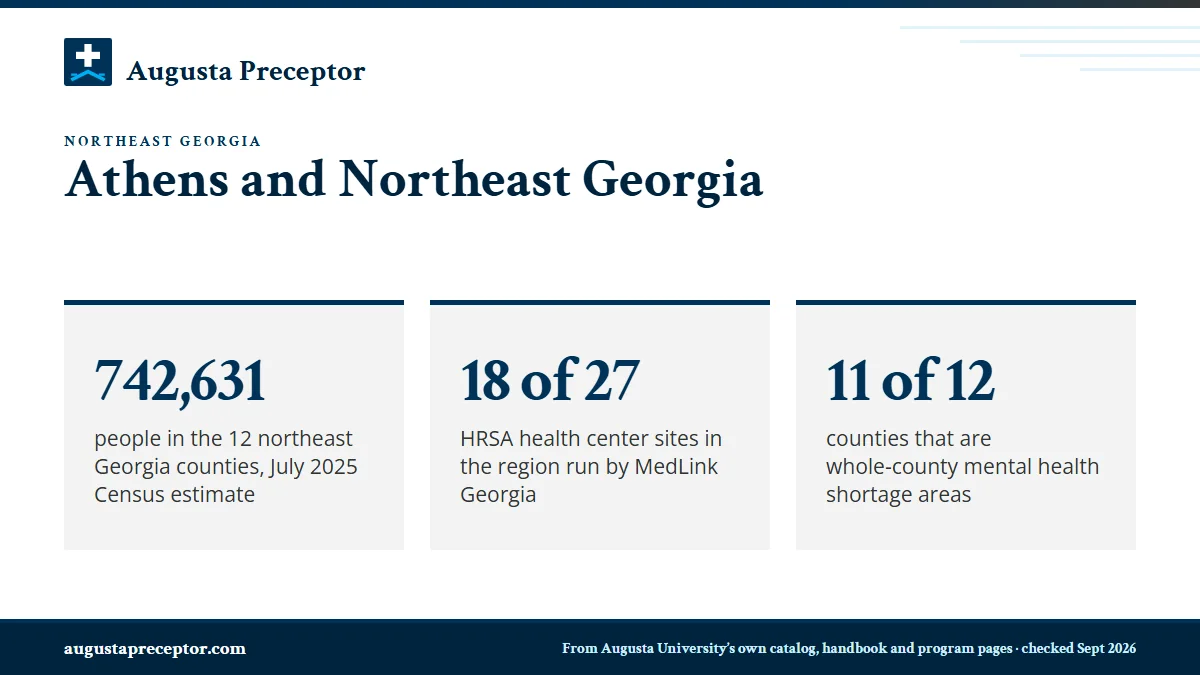 Augusta Preceptor

NORTHEAST GEORGIA

Athens and Northeast Georgia

742,631

people in the 12 northeast Georgia counties, July 2025 Census estimate

18 of 27

HRSA health center sites in the region run by MedLink Georgia

11 of 12

counties that are whole-county mental health shortage areas

augustapreceptor.com

From Augusta University's own catalog, handbook and program pages · checked Sept 2026